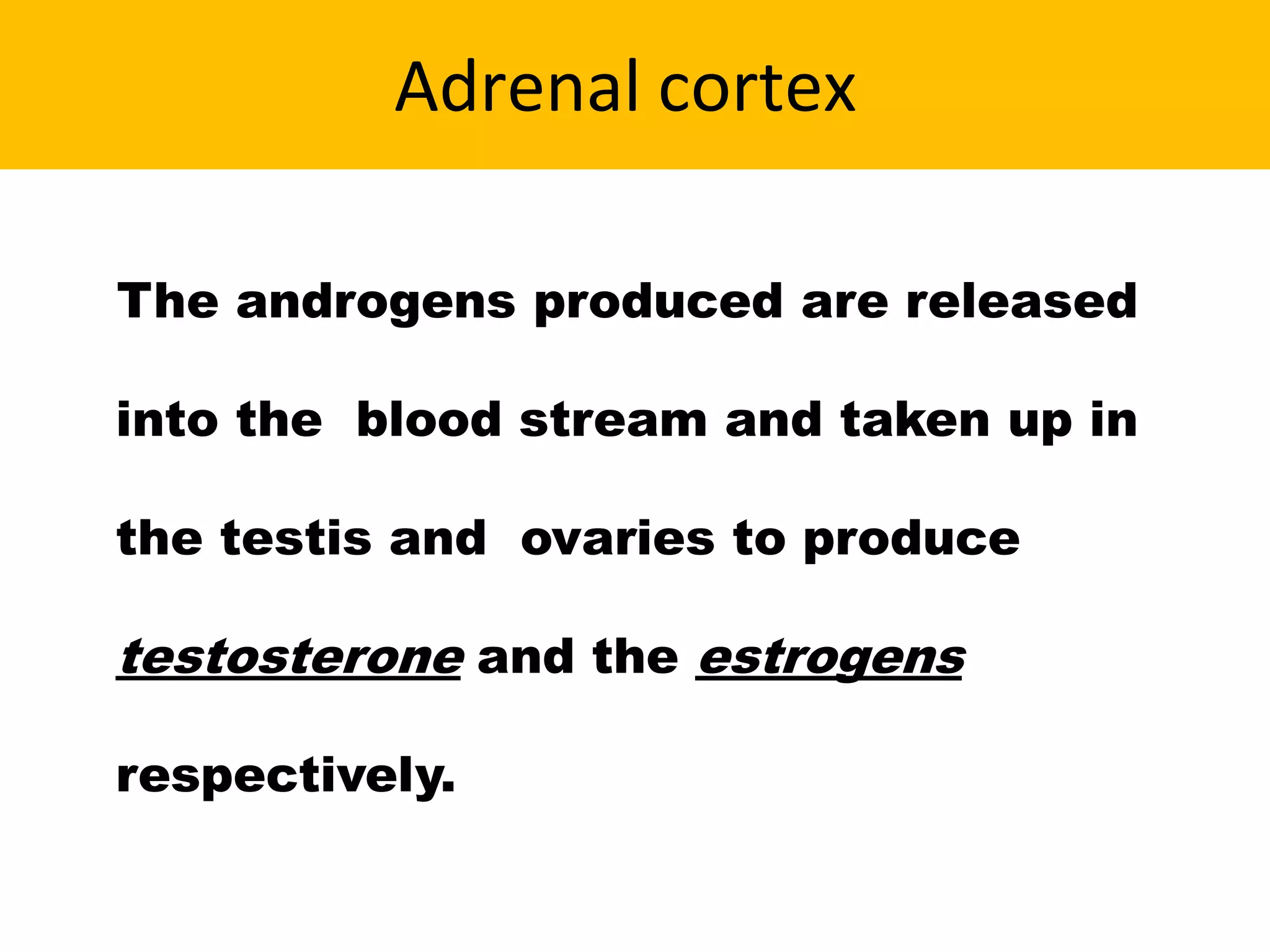 Adrenal cortex

The androgens produced are released into the blood stream and taken up in the testis and ovaries to produce testosterone and the estrogens respectively.